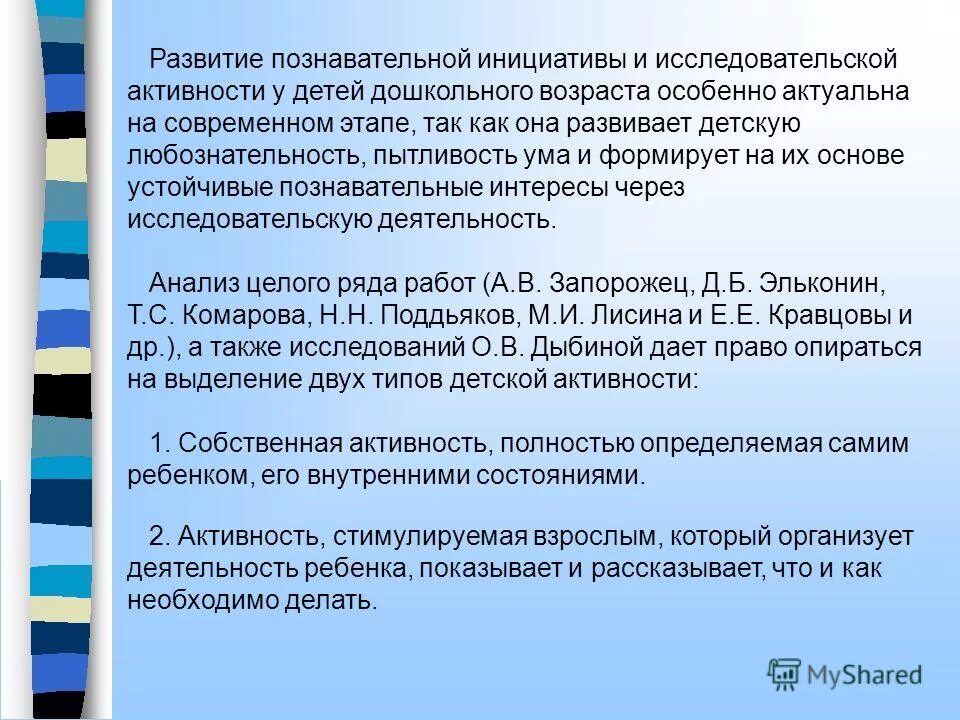 Развитие познавательной инициативы и исследовательской активности у детей дошкольного возраста особенно актуальна на современном этапе, так как она развивает детскую любознательность, пытливость ума и формирует на их основе устойчивые познавательные интересы через исследовательскую деятельность.

Анализ целого ряда работ (А.В. Запорожец, Д.Б. Эльконин, Т.С. Комарова, Н.Н. Поддьяков, М.И. Лисина и Е.Е. Кравцовы и др.), а также исследований О.В. Дыбиной дает право опираться на выделение двух типов детской активности:

1. Собственная активность, полностью определяемая самим ребенком, его внутренними состояниями.

2. Активность, стимулируемая взрослым, который организует деятельность ребенка, показывает и рассказывает, что и как необходимо делать.

MyShared